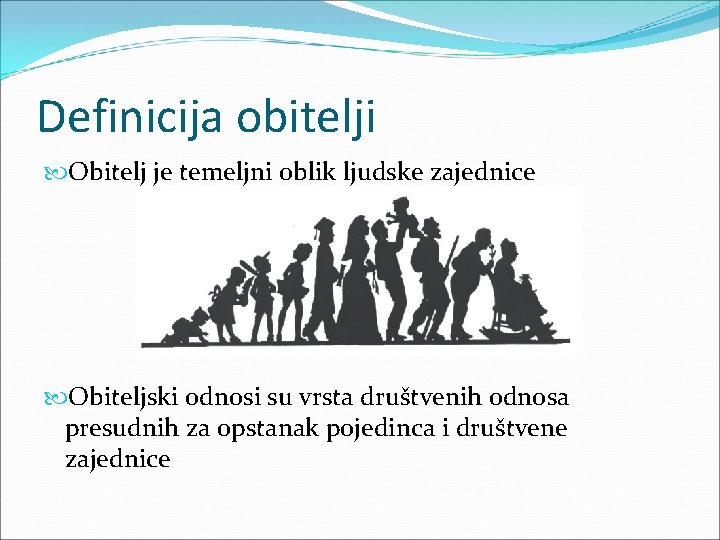 Definicija obitelji

Obitelj je temeljni oblik ljudske zajednice

Obiteljski odnosi su vrsta društvenih odnosa presudnih za opstanak pojedinca i društvene zajednice